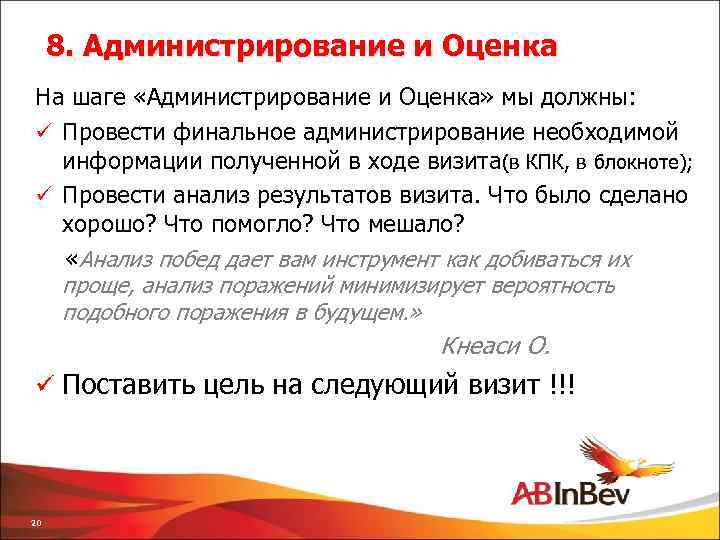 8. Администрирование и Оценка

На шаге «Администрирование и Оценка» мы должны:

✓ Провести финальное администрирование необходимой информации полученной в ходе визита(в КПК, в блокноте);

✓ Провести анализ результатов визита. Что было сделано хорошо? Что помогло? Что мешало?

«Анализ побед дает вам инструмент как добиваться их проще, анализ поражений минимизирует вероятность подобного поражения в будущем.»

Кнеаси О.

✓ Поставить цель на следующий визит !!!

ABInBev

20